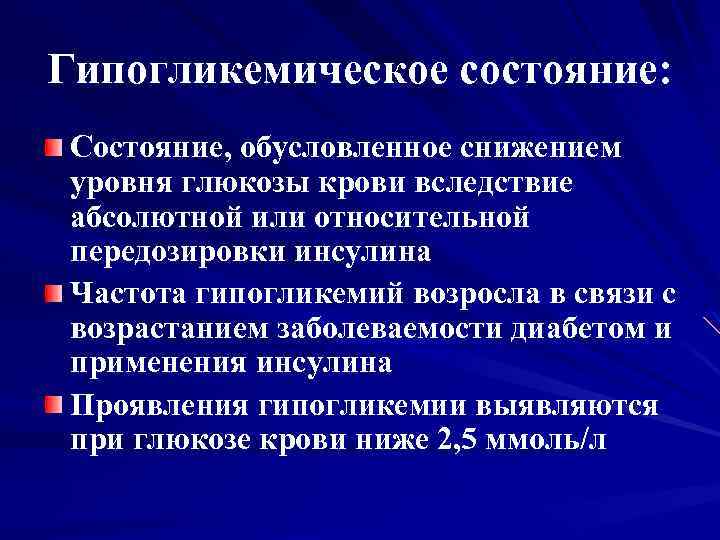 Гипогликемическое состояние:

Состояние, обусловленное снижением уровня глюкозы крови вследствие абсолютной или относительной передозировки инсулина

Частота гипогликемий возросла в связи с возрастанием заболеваемости диабетом и применения инсулина

Проявления гипогликемии выявляются при глюкозе крови ниже 2,5 ммоль/л